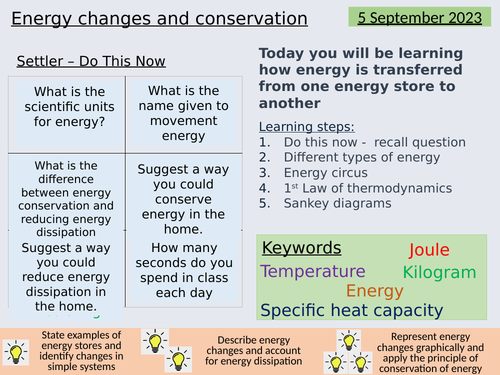 Energy changes and conservation

5 September 2023

Settler – Do This Now

| What is the scientific units for energy? | What is the name given to movement energy |
|---|---|
| What is the difference between energy conservation and reducing energy dissipation | Suggest a way you could conserve energy in the home. |
| Suggest a way you could reduce energy dissipation in the home. | How many seconds do you spend in class each day |

Today you will be learning how energy is transferred from one energy store to another

Learning steps:
1. Do this now - recall question
2. Different types of energy
3. Energy circus
4. 1$^{st}$ Law of thermodynamics
5. Sankey diagrams

Keywords
Joule
Temperature
Kilogram
Energy
Specific heat capacity

State examples of energy stores and identify changes in simple systems

Describe energy changes and account for energy dissipation

Represent energy changes graphically and apply the principle of conservation of energy